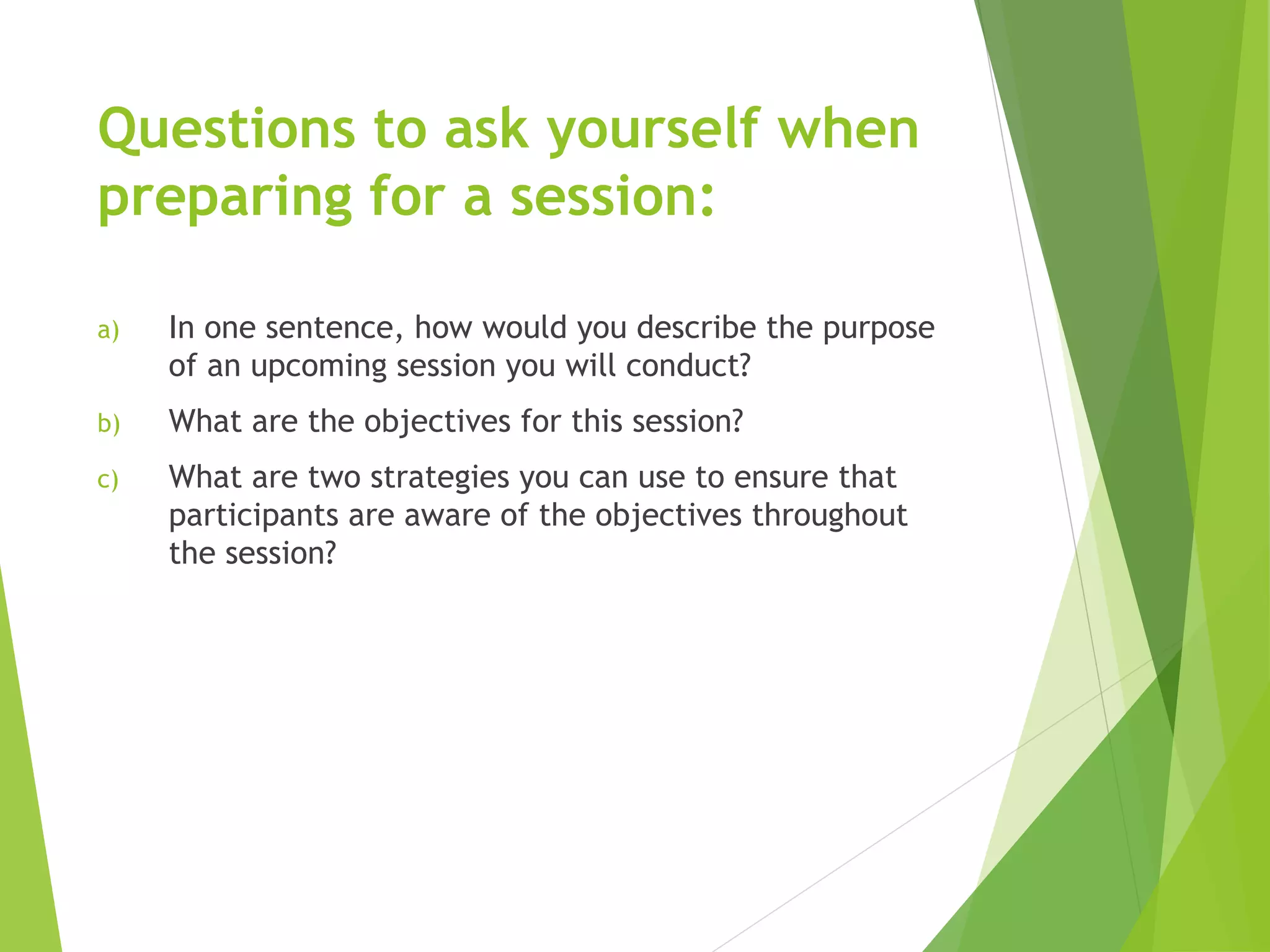 Questions to ask yourself when preparing for a session:

a) In one sentence, how would you describe the purpose of an upcoming session you will conduct?

b) What are the objectives for this session?

c) What are two strategies you can use to ensure that participants are aware of the objectives throughout the session?